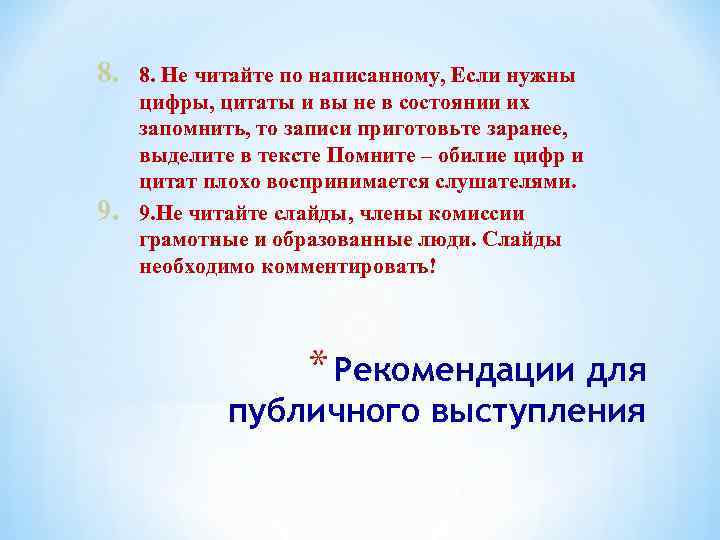 8. 8. Не читайте по написанному, Если нужны цифры, цитаты и вы не в состоянии их запомнить, то записи приготовьте заранее, выделите в тексте Помните – обилие цифр и цитат плохо воспринимается слушателями.

9. 9.Не читайте слайды, члены комиссии грамотные и образованные люди. Слайды необходимо комментировать!

* Рекомендации для публичного выступления